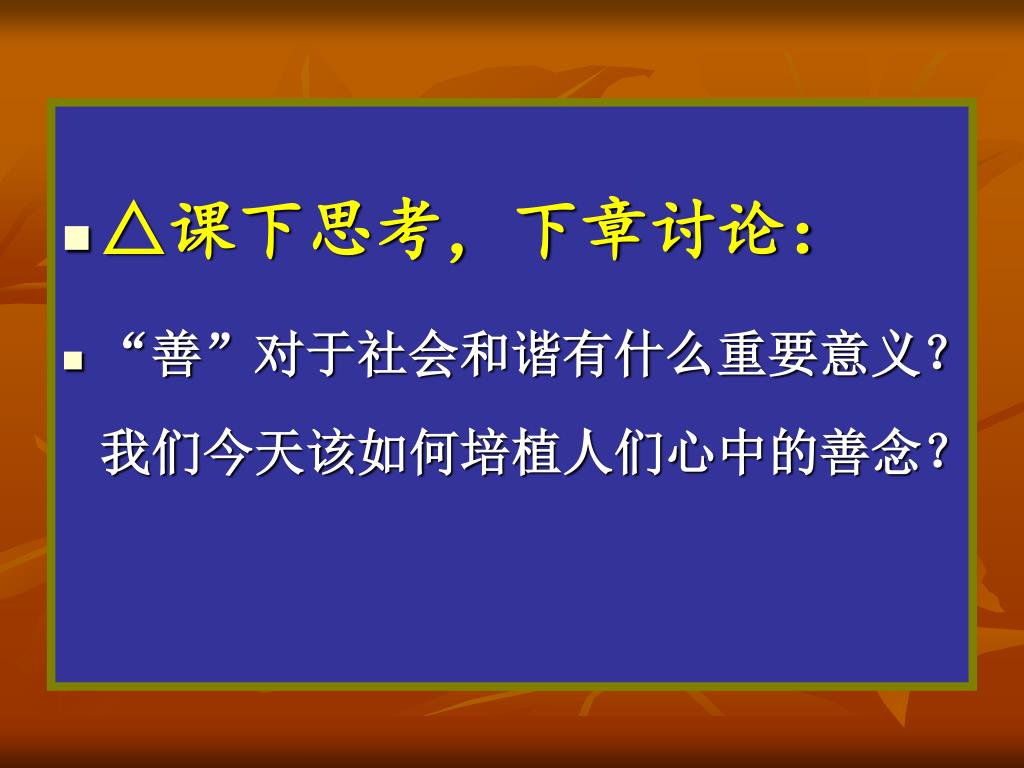 △课下思考，下章讨论：

“善”对于社会和谐有什么重要意义？我们今天该如何培植人们心中的善念？